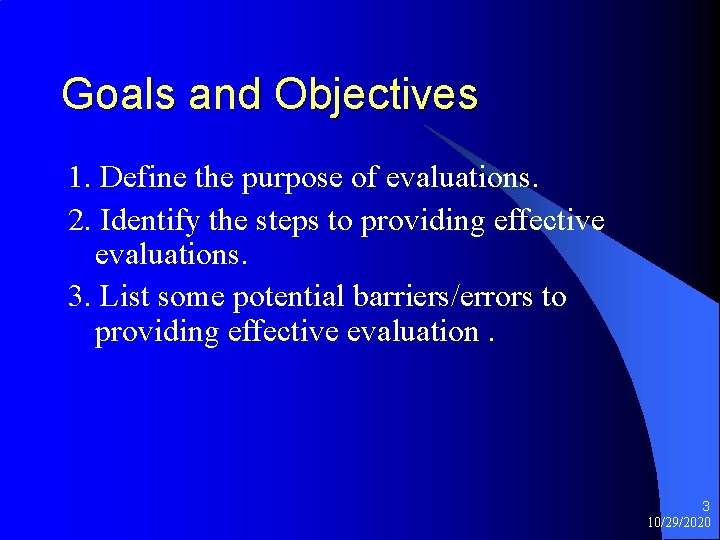 Goals and Objectives

1. Define the purpose of evaluations.

2. Identify the steps to providing effective evaluations.

3. List some potential barriers/errors to providing effective evaluation .

3
10/29/2020